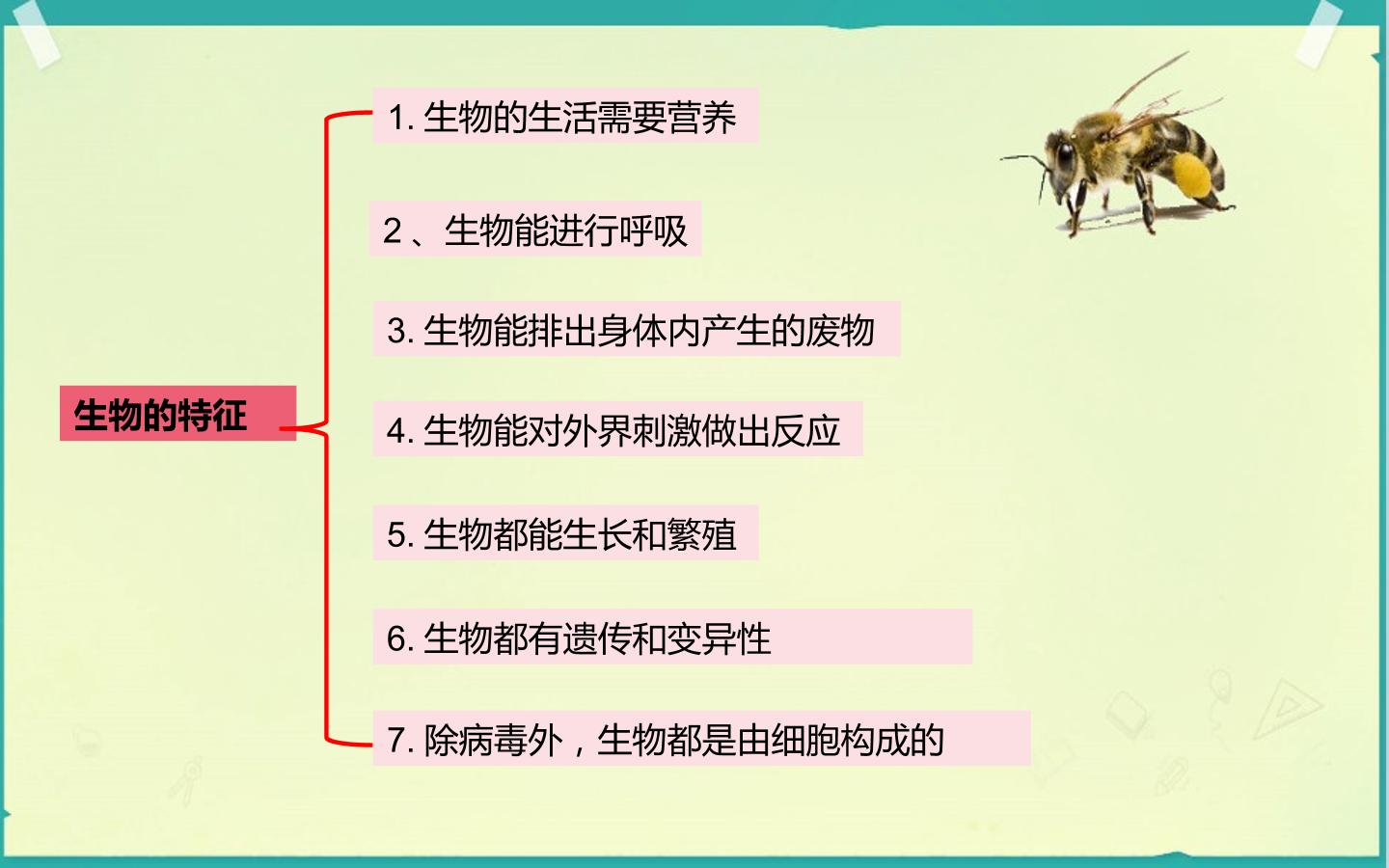 生物的特征

1. 生物的生活需要营养

2 、生物能进行呼吸

3. 生物能排出身体内产生的废物

4. 生物能对外界刺激做出反应

5. 生物都能生长和繁殖

6. 生物都有遗传和变异性

7. 除病毒外，生物都是由细胞构成的